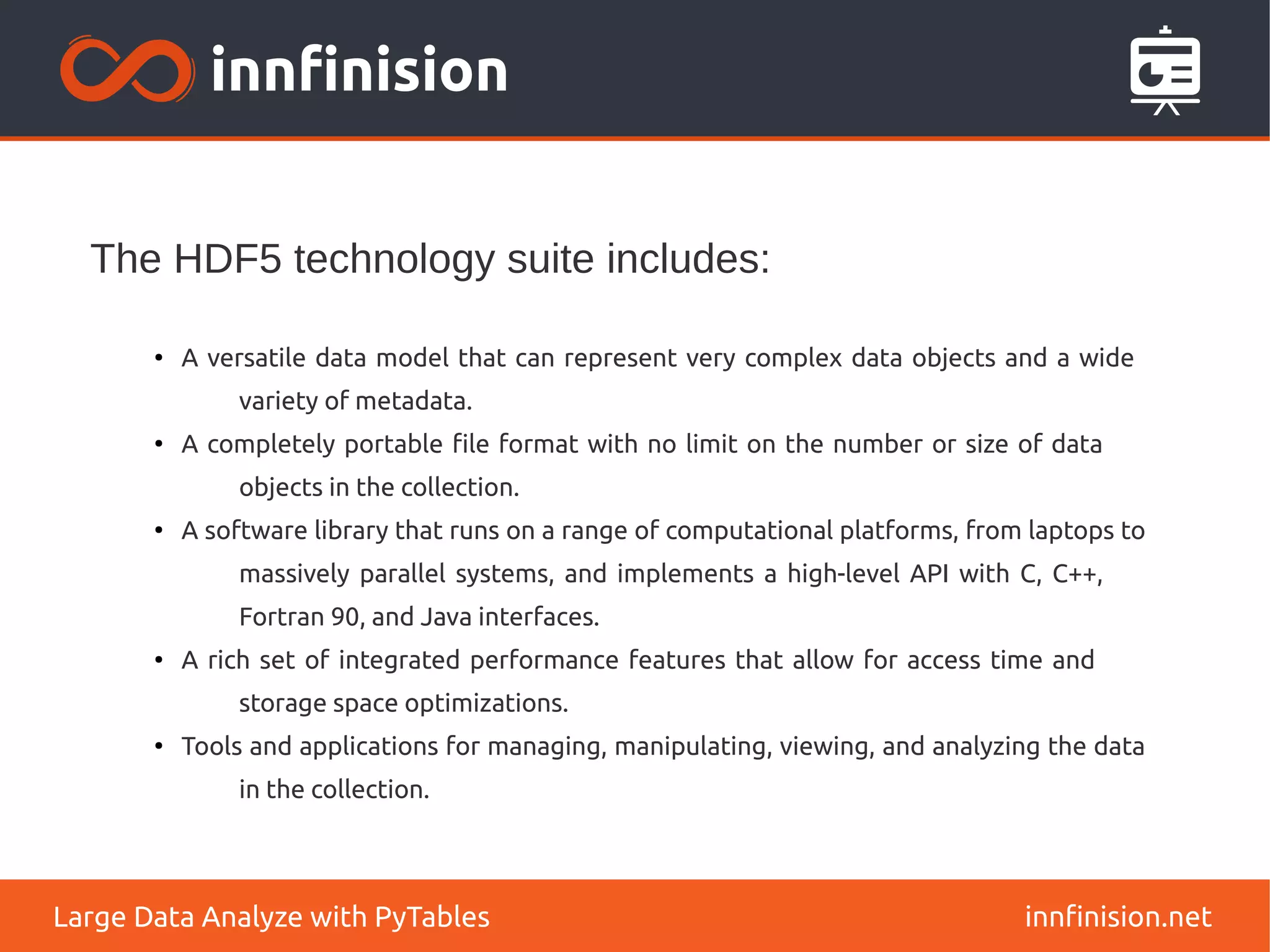 innfinision

The HDF5 technology suite includes:

• A versatile data model that can represent very complex data objects and a wide variety of metadata.
• A completely portable file format with no limit on the number or size of data objects in the collection.
• A software library that runs on a range of computational platforms, from laptops to massively parallel systems, and implements a high-level API with C, C++, Fortran 90, and Java interfaces.
• A rich set of integrated performance features that allow for access time and storage space optimizations.
• Tools and applications for managing, manipulating, viewing, and analyzing the data in the collection.

Large Data Analyze with PyTables
innfinision.net